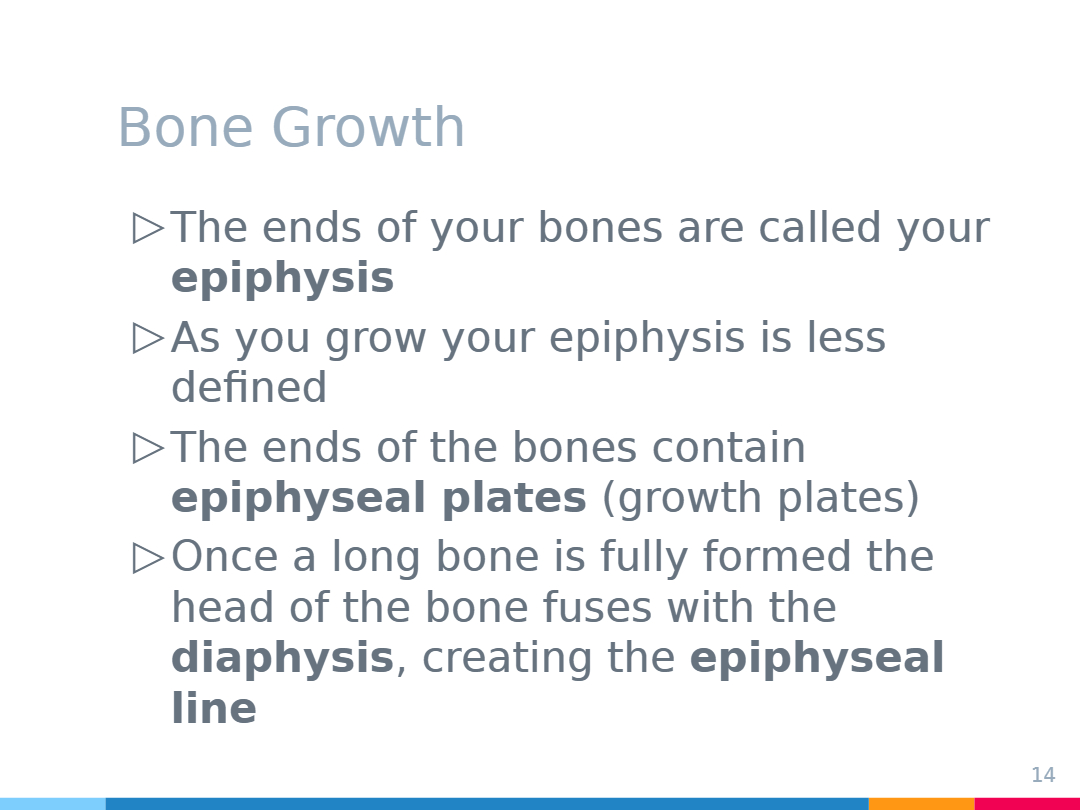 Bone Growth

▷ The ends of your bones are called your epiphysis

▷ As you grow your epiphysis is less defined

▷ The ends of the bones contain epiphyseal plates (growth plates)

▷ Once a long bone is fully formed the head of the bone fuses with the diaphysis, creating the epiphyseal line

14